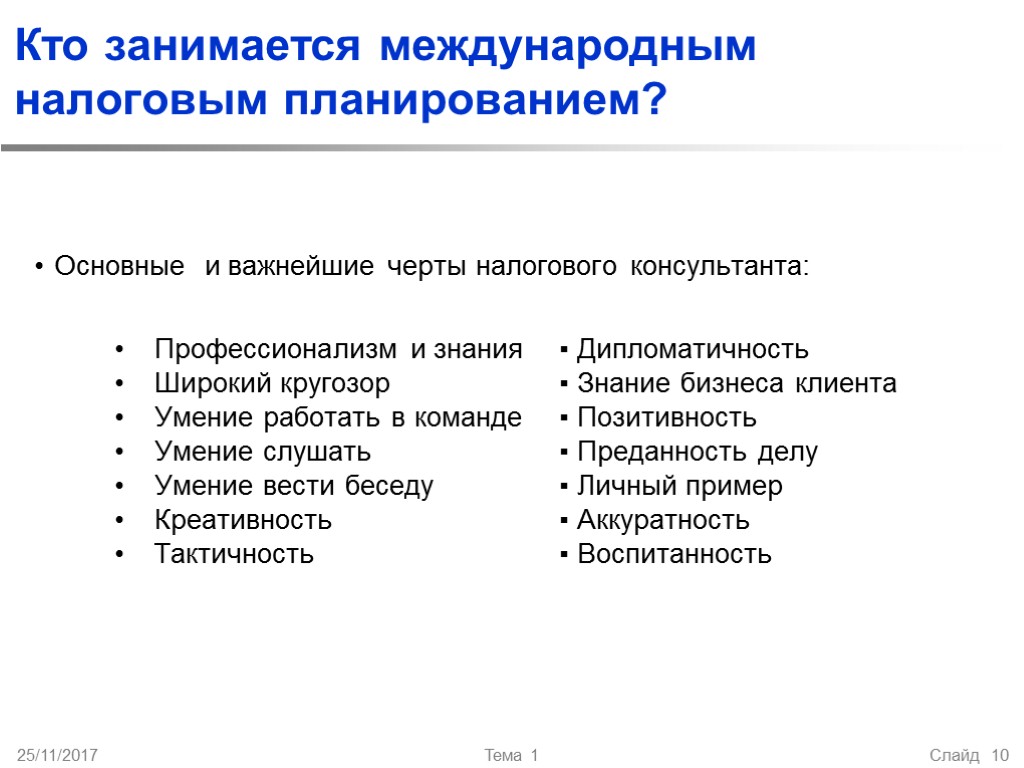 Кто занимается международным налоговым планированием?

• Основные и важнейшие черты налогового консультанта:

• Профессионализм и знания
• Широкий кругозор
• Умение работать в команде
• Умение слушать
• Умение вести беседу
• Креативность
• Тактичность

▪ Дипломатичность
▪ Знание бизнеса клиента
▪ Позитивность
▪ Преданность делу
▪ Личный пример
▪ Аккуратность
▪ Воспитанность

25/11/2017
Тема 1
Слайд 10